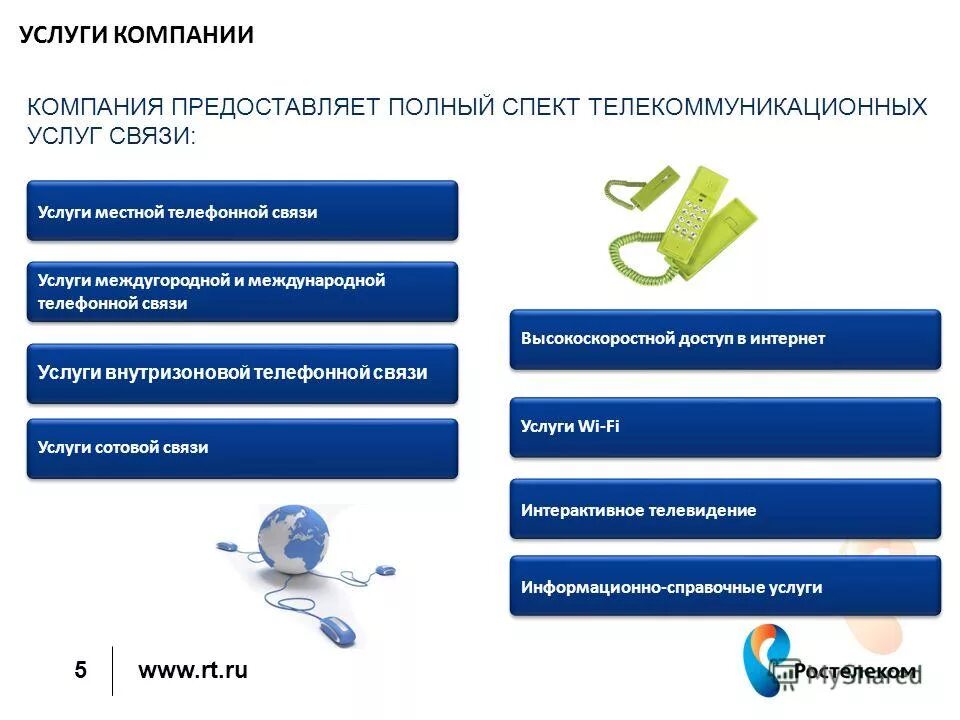 УСЛУГИ КОМПАНИИ

КОМПАНИЯ ПРЕДОСТАВЛЯЕТ ПОЛНЫЙ СПЕКТ ТЕЛЕКОММУНИКАЦИОННЫХ УСЛУГ СВЯЗИ:

Услуги местной телефонной связи

Услуги междугородной и международной телефонной связи

Услуги внутризоновой телефонной связи

Услуги сотовой связи

Высокоскоростной доступ в интернет

Услуги Wi-Fi

Интерактивное телевидение

Информационно-справочные услуги

5

www.rt.ru

Ростелеком

MyShared